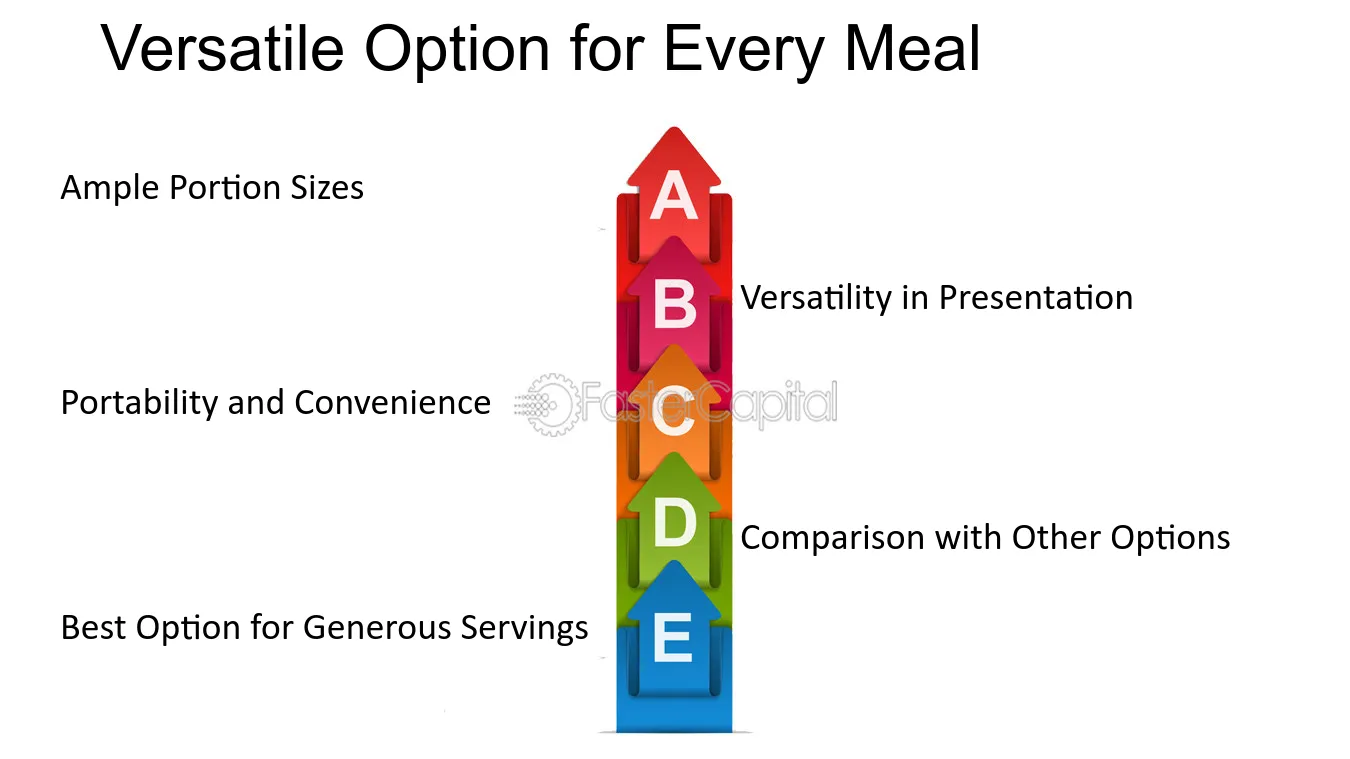 Versatile Option for Every Meal

Ample Portion Sizes

A

B

Versatility in Presentation

Portability and Convenience

C

D

Comparison with Other Options

Best Option for Generous Servings

E

FasterCapital